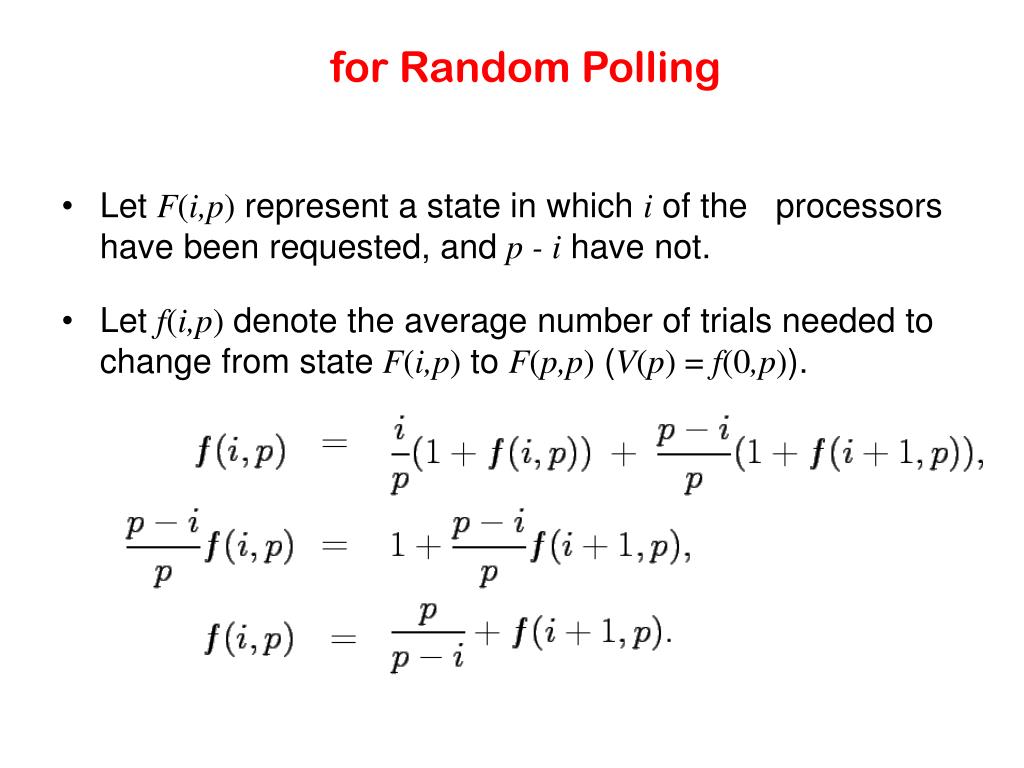 for Random Polling

• Let $F(i,p)$ represent a state in which $i$ of the processors have been requested, and $p - i$ have not.

• Let $f(i,p)$ denote the average number of trials needed to change from state $F(i,p)$ to $F(p,p)$ ($V(p) = f(0,p)$).

$f(i,p) = \frac{i}{p}(1 + f(i,p)) + \frac{p-i}{p}(1 + f(i+1,p)),$

$\frac{p-i}{p}f(i,p) = 1 + \frac{p-i}{p}f(i+1,p),$

$f(i,p) = \frac{p}{p-i} + f(i+1,p).$